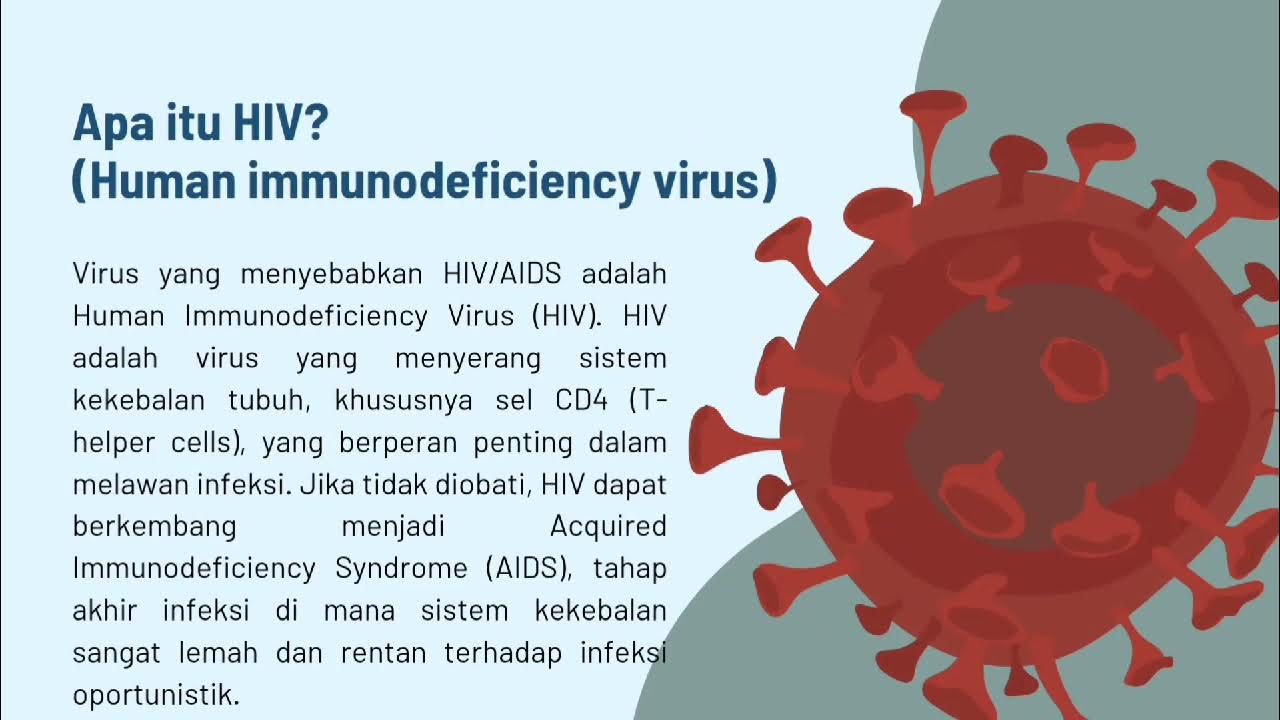 Apa itu HIV?
(Human immunodeficiency virus)

Virus yang menyebabkan HIV/AIDS adalah Human Immunodeficiency Virus (HIV). HIV adalah virus yang menyerang sistem kekebalan tubuh, khususnya sel CD4 (T-helper cells), yang berperan penting dalam melawan infeksi. Jika tidak diobati, HIV dapat berkembang menjadi Acquired Immunodeficiency Syndrome (AIDS), tahap akhir infeksi di mana sistem kekebalan sangat lemah dan rentan terhadap infeksi oportunistik.